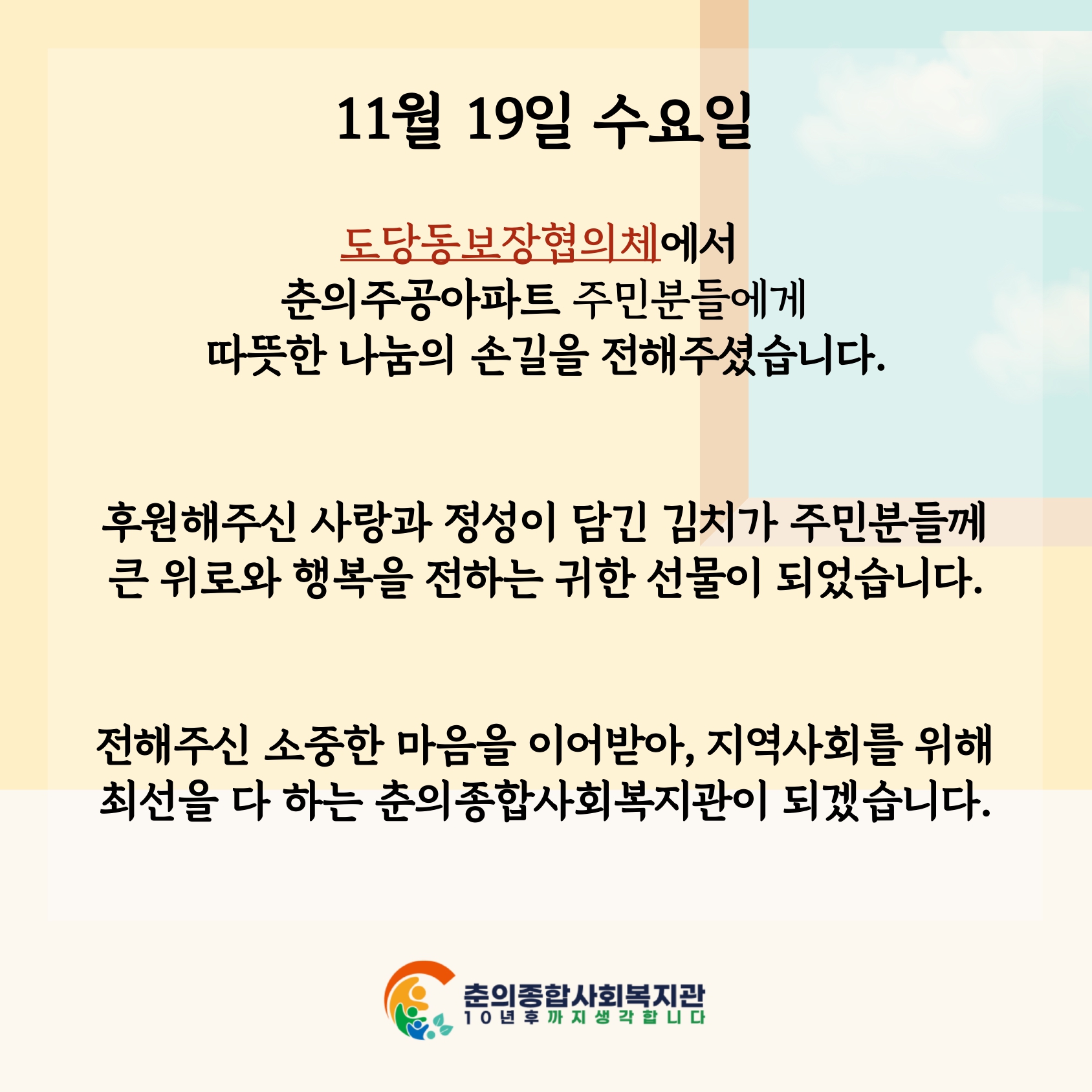 11월 19일 수요일

도당동보장협의체에서
춘의주공아파트 주민분들에게
따뜻한 나눔의 손길을 전해주셨습니다.

후원해주신 사랑과 정성이 담긴 김치가 주민분들께
큰 위로와 행복을 전하는 귀한 선물이 되었습니다.

전해주신 소중한 마음을 이어받아, 지역사회를 위해
최선을 다 하는 춘의종합사회복지관이 되겠습니다.

춘의종합사회복지관
10년후까지생각합니다